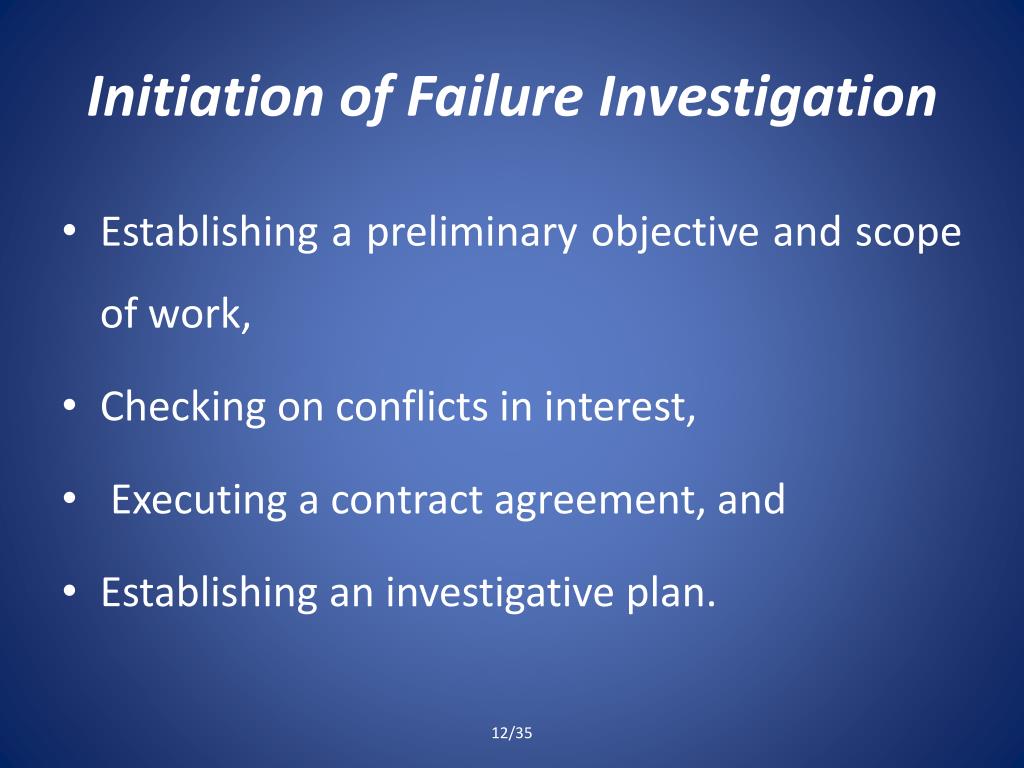 Initiation of Failure Investigation

• Establishing a preliminary objective and scope of work,
• Checking on conflicts in interest,
• Executing a contract agreement, and
• Establishing an investigative plan.

12/35